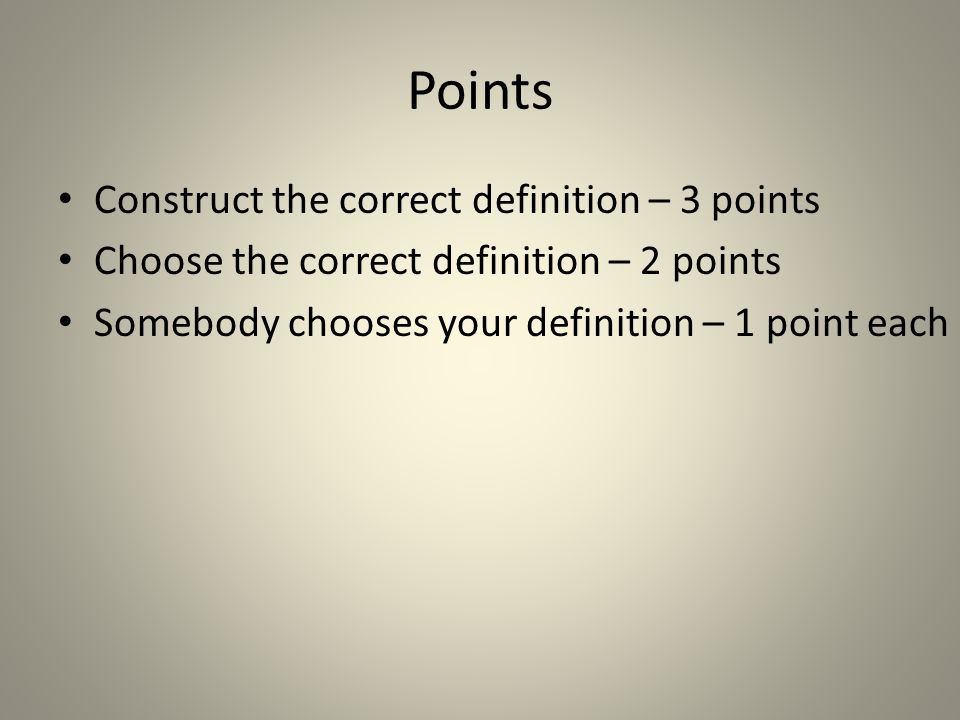 Points

• Construct the correct definition – 3 points
• Choose the correct definition – 2 points
• Somebody chooses your definition – 1 point each